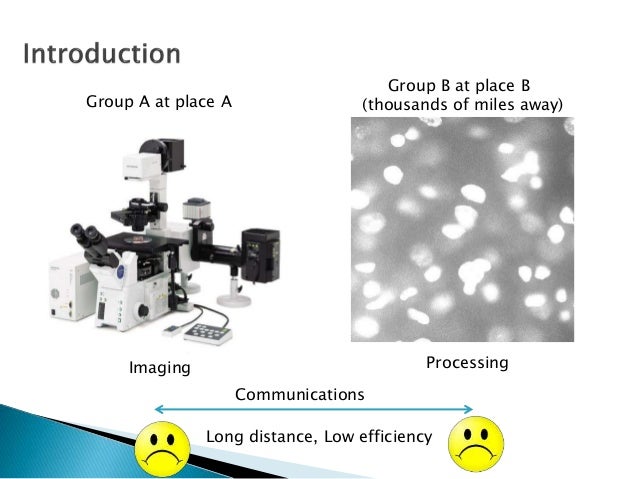 Introduction

Group A at place A

Group B at place B
(thousands of miles away)

Imaging

Processing

Communications

Long distance, Low efficiency